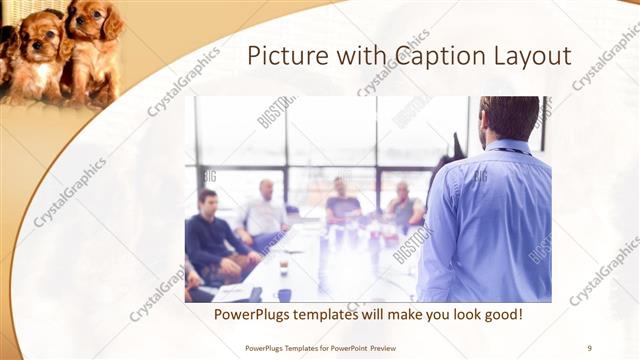 Picture with Caption Layout

CrystalGraphics

BIGSTOCK

PowerPlugs templates will make you look good!

PowerPlugs Templates for PowerPoint Preview

9